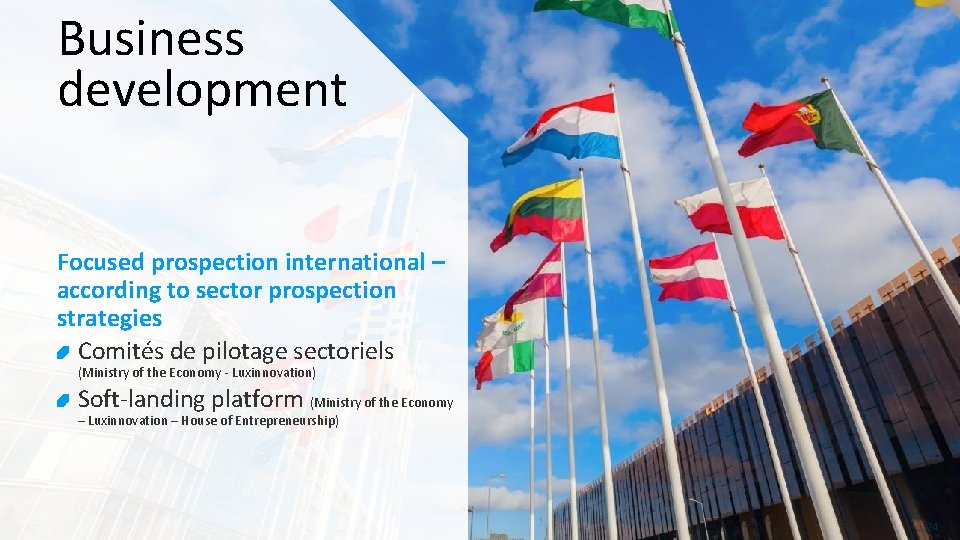 Business development

Focused prospection international – according to sector prospection strategies

Comités de pilotage sectoriels
(Ministry of the Economy - Luxinnovation)

Soft-landing platform (Ministry of the Economy – Luxinnovation – House of Entrepreneurship)